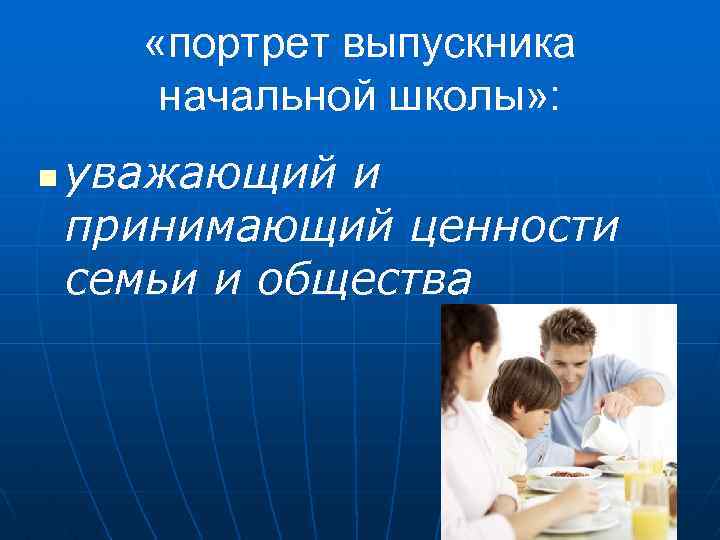 «портрет выпускника начальной школы»:

уважающий и принимающий ценности семьи и общества